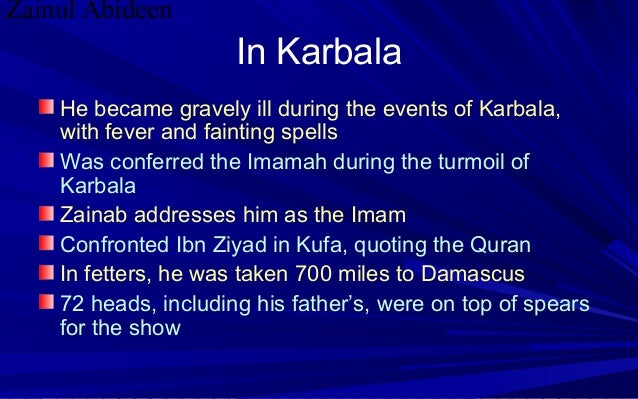 Zainul Abideen

In Karbala

He became gravely ill during the events of Karbala, with fever and fainting spells

Was conferred the Imamah during the turmoil of Karbala

Zainab addresses him as the Imam

Confronted Ibn Ziyad in Kufa, quoting the Quran

In fetters, he was taken 700 miles to Damascus

72 heads, including his father's, were on top of spears for the show